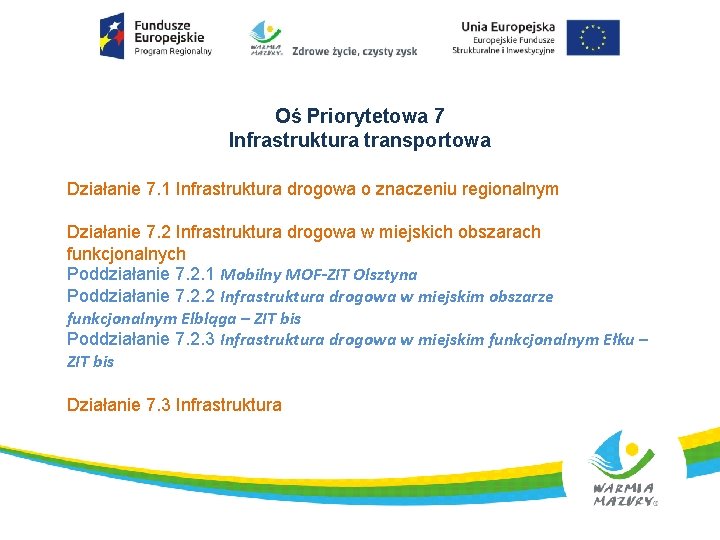 Fundusze Europejskie
Program Regionalny

WARMIA MAZURY Zdrowe życie, czysty zysk

Unia Europejska
Europejskie Fundusze Strukturalne i Inwestycyjne

Oś Priorytetowa 7
Infrastruktura transportowa

Działanie 7.1 Infrastruktura drogowa o znaczeniu regionalnym

Działanie 7.2 Infrastruktura drogowa w miejskich obszarach funkcjonalnych
Poddziałanie 7.2.1 Mobilny MOF-ZIT Olsztyna
Poddziałanie 7.2.2 Infrastruktura drogowa w miejskim obszarze funkcjonalnym Elbląga – ZIT bis
Poddziałanie 7.2.3 Infrastruktura drogowa w miejskim funkcjonalnym Ełku – ZIT bis

Działanie 7.3 Infrastruktura

WARMIA MAZURY